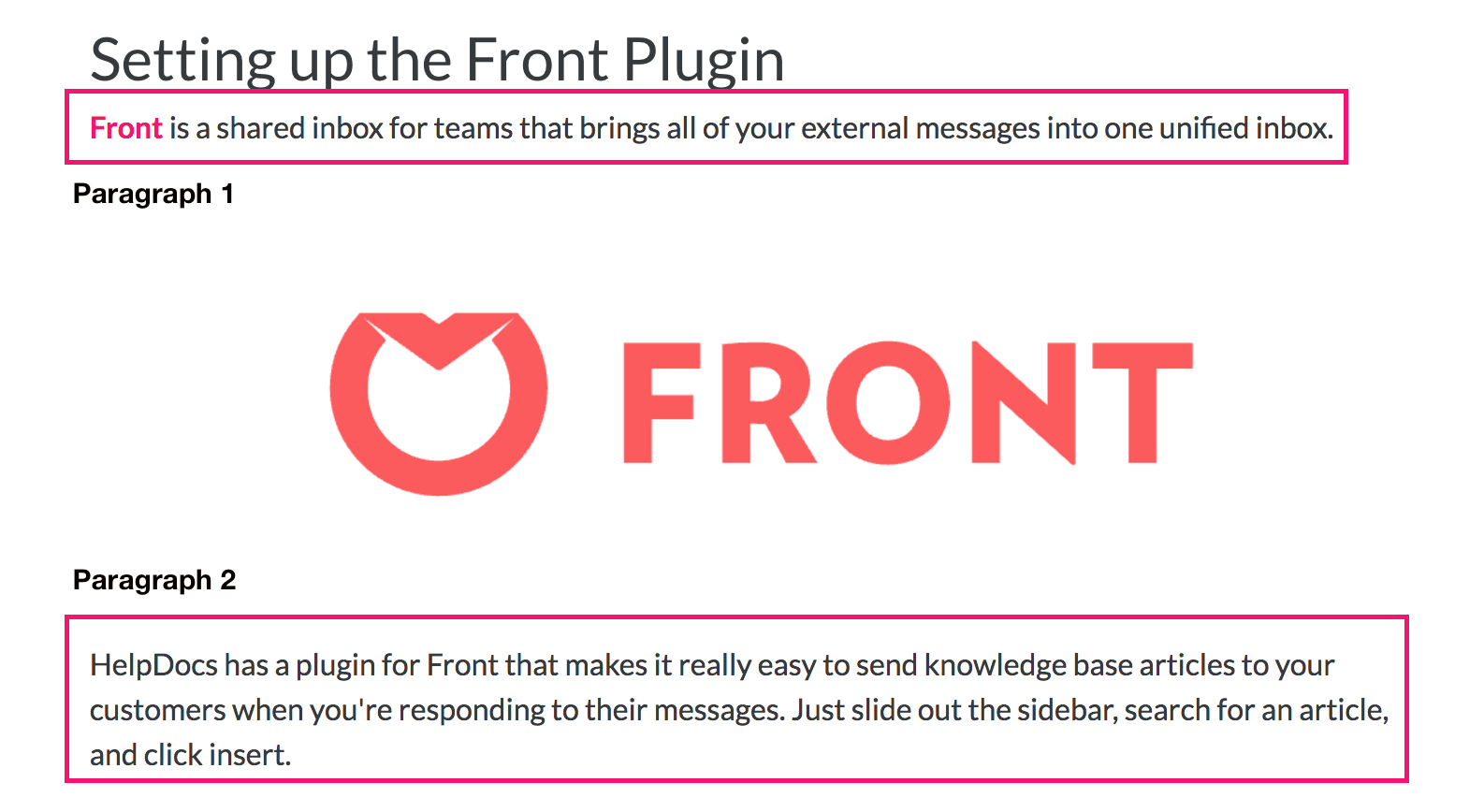 Setting up the Front Plugin

Front is a shared inbox for teams that brings all of your external messages into one unified inbox.

Paragraph 1

FRONT

Paragraph 2

HelpDocs has a plugin for Front that makes it really easy to send knowledge base articles to your customers when you're responding to their messages. Just slide out the sidebar, search for an article, and click insert.